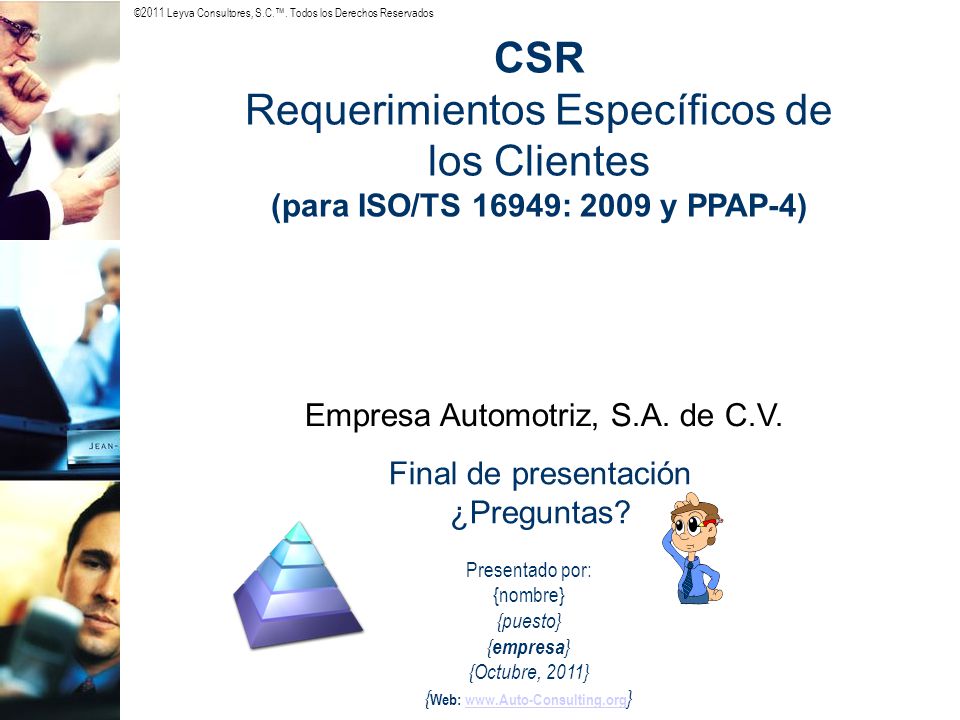 ©2011 Leyva Consultores, S.C.™. Todos los Derechos Reservados

CSR
Requerimientos Específicos de los Clientes
(para ISO/TS 16949: 2009 y PPAP-4)

JEAN-

Empresa Automotriz, S.A. de C.V.

Final de presentación
¿Preguntas?

Presentado por:
{nombre}
{puesto}
{empresa}
{Octubre, 2011}
{Web: www.Auto-Consulting.org}